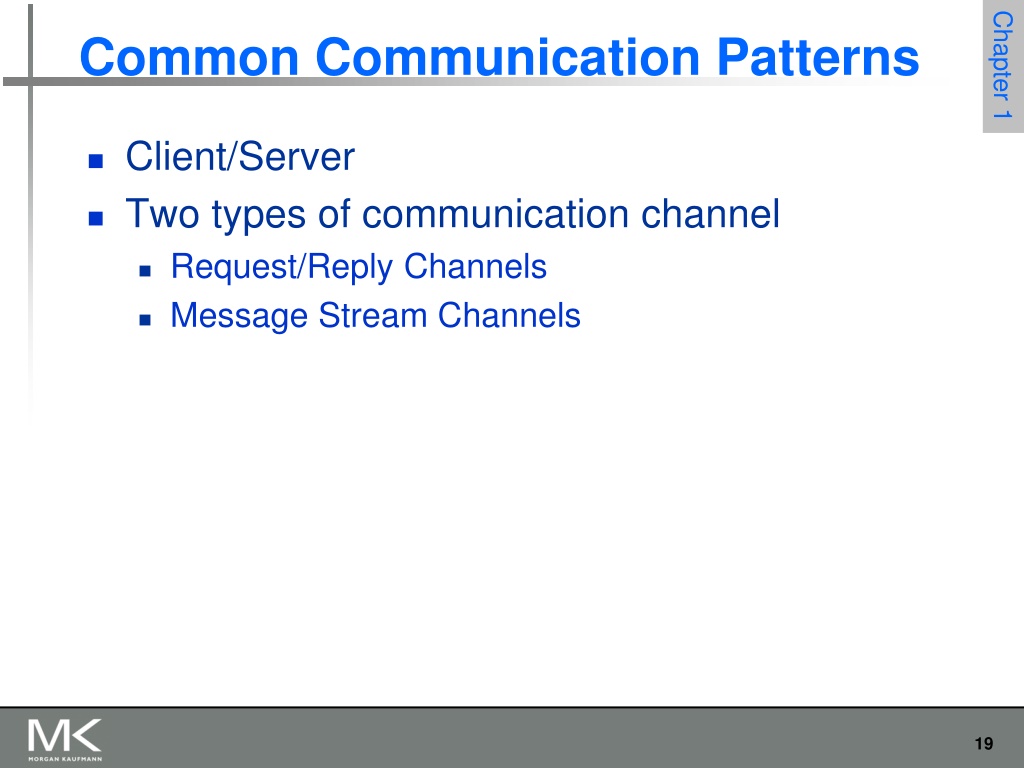 Common Communication Patterns

Chapter 1

- Client/Server
- Two types of communication channel
  - Request/Reply Channels
  - Message Stream Channels

MK
MORGAN KAUFMANN

19